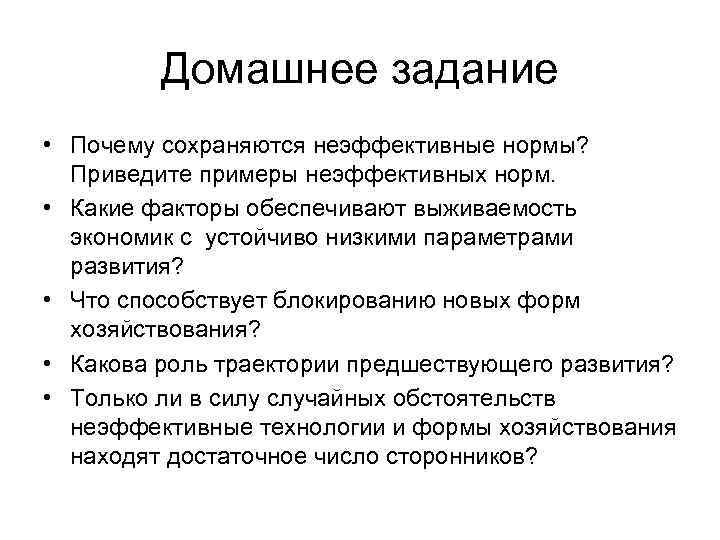 Домашнее задание

• Почему сохраняются неэффективные нормы? Приведите примеры неэффективных норм.
• Какие факторы обеспечивают выживаемость экономик с устойчиво низкими параметрами развития?
• Что способствует блокированию новых форм хозяйствования?
• Какова роль траектории предшествующего развития?
• Только ли в силу случайных обстоятельств неэффективные технологии и формы хозяйствования находят достаточное число сторонников?